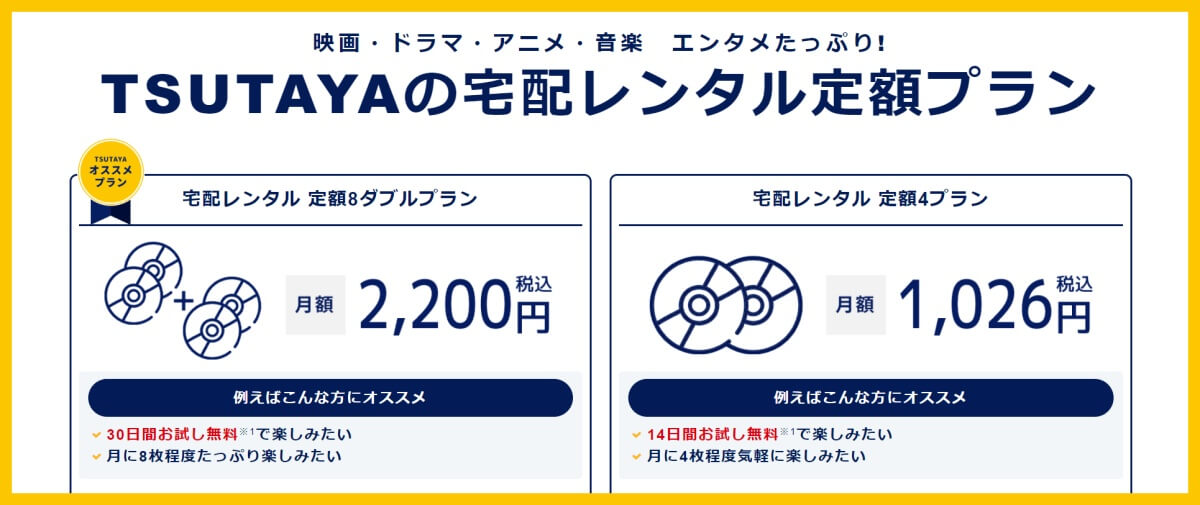 映画・ドラマ・アニメ・音楽　エンタメたっぷり!

TSUTAYAの宅配レンタル定額プラン

TSUTAYA オススメ プラン

宅配レンタル 定額8ダブルプラン

月額 2,200円 税込

例えばこんな方にオススメ

30日間お試し無料※1で楽しみたい
月に8枚程度たっぷり楽しみたい

宅配レンタル 定額4プラン

月額 1,026円 税込

例えばこんな方にオススメ

14日間お試し無料※1で楽しみたい
月に4枚程度気軽に楽しみたい